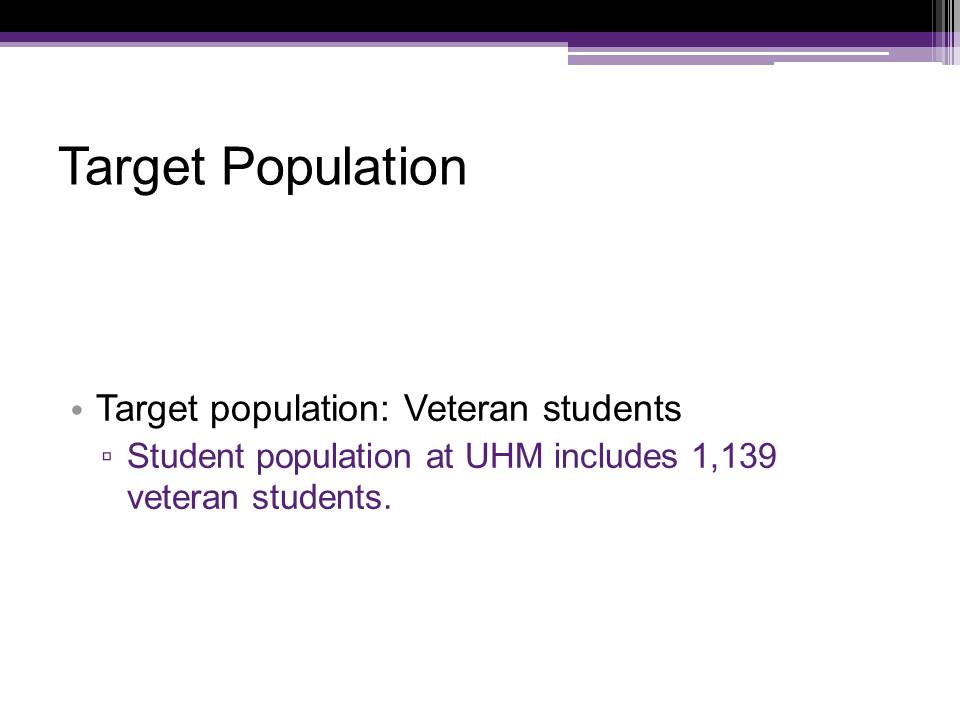 Target Population

• Target population: Veteran students
▫ Student population at UHM includes 1,139 veteran students.